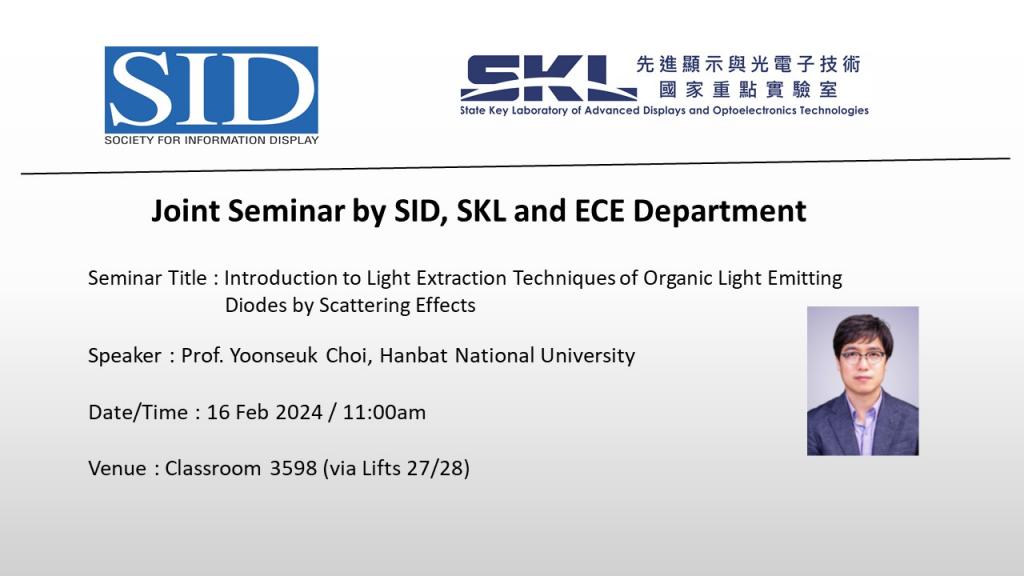 SID
SOCIETY FOR INFORMATION DISPLAY

SKL 先進顯示與光電子技術 國家重點實驗室
State Key Laboratory of Advanced Displays and Optoelectronics Technologies

Joint Seminar by SID, SKL and ECE Department

Seminar Title : Introduction to Light Extraction Techniques of Organic Light Emitting Diodes by Scattering Effects

Speaker : Prof. Yoonseuk Choi, Hanbat National University

Date/Time : 16 Feb 2024 / 11:00am

Venue : Classroom 3598 (via Lifts 27/28)